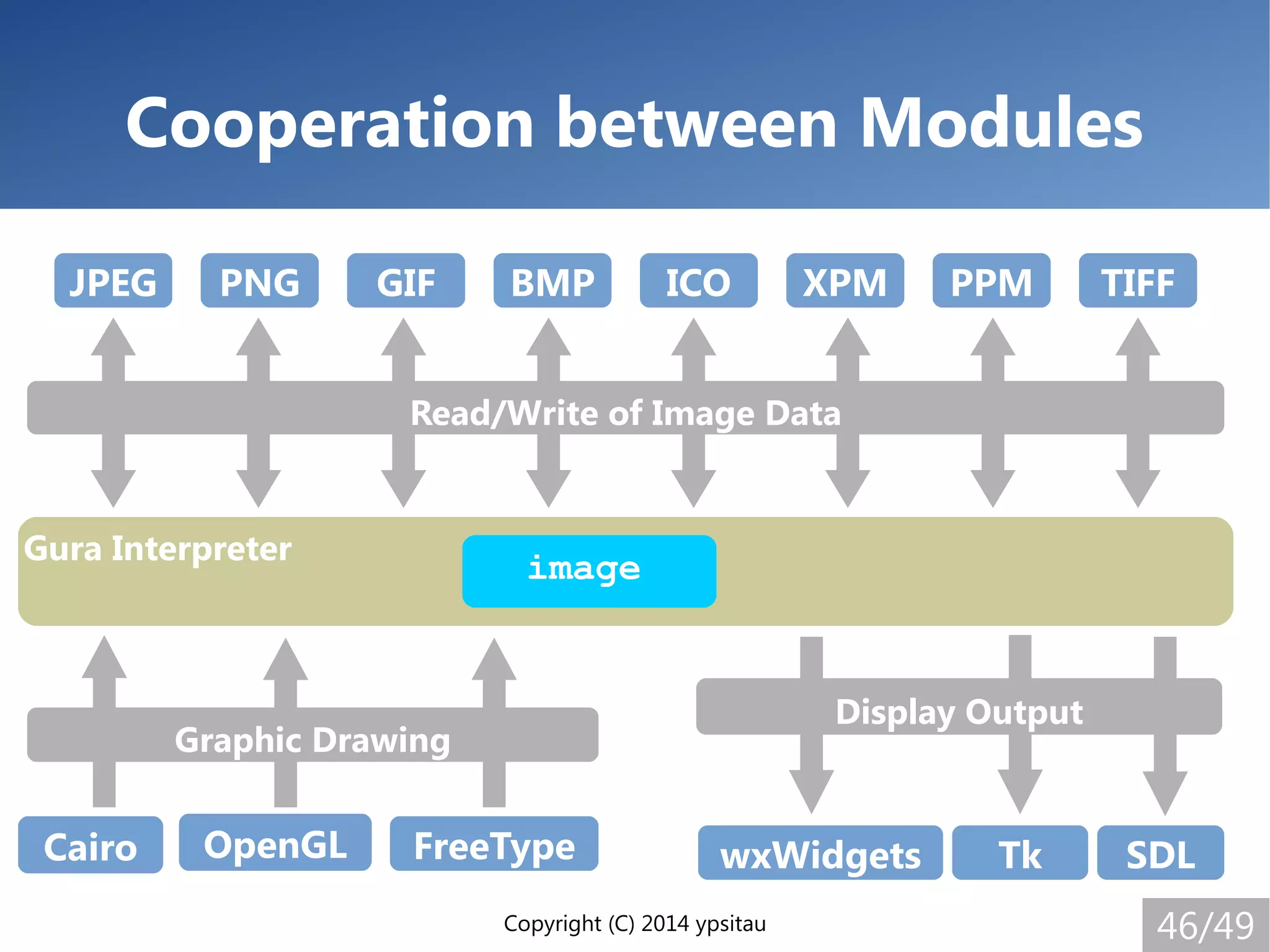 Cooperation between Modules

JPEG PNG GIF BMP ICO XPM PPM TIFF

Read/Write of Image Data

Gura Interpreter

image

Graphic Drawing

Display Output

Cairo OpenGL FreeType

wxWidgets Tk SDL

Copyright (C) 2014 ypsitau

46/49